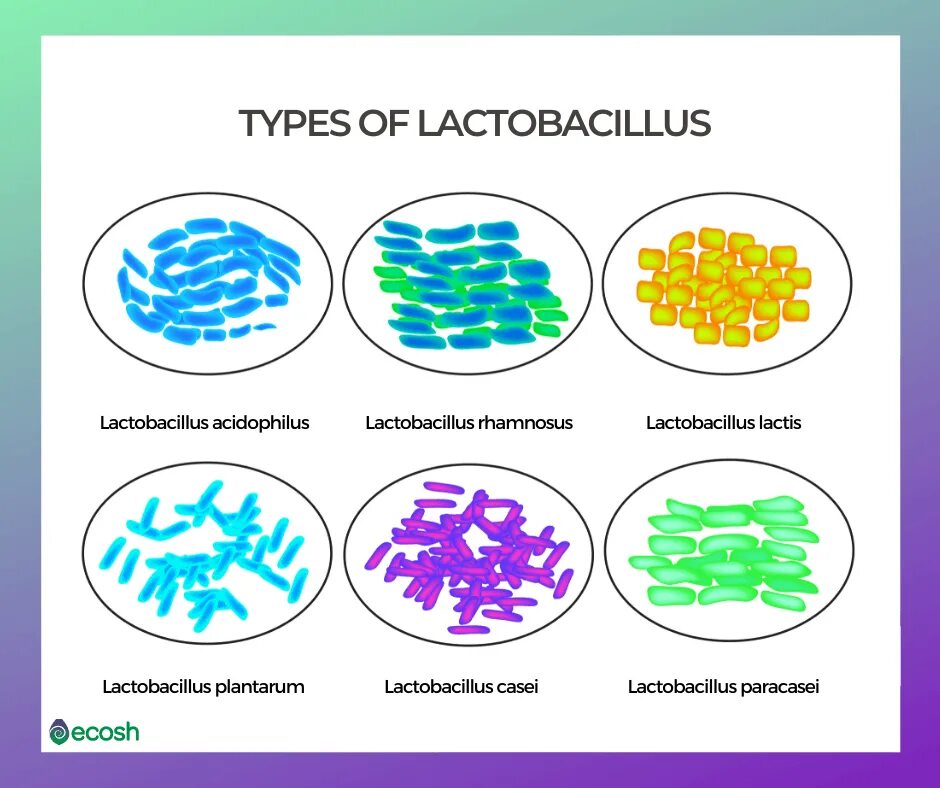 TYPES OF LACTOBACILLUS

Lactobacillus acidophilus

Lactobacillus rhamnosus

Lactobacillus lactis

Lactobacillus plantarum

Lactobacillus casei

Lactobacillus paracasei

ecosh